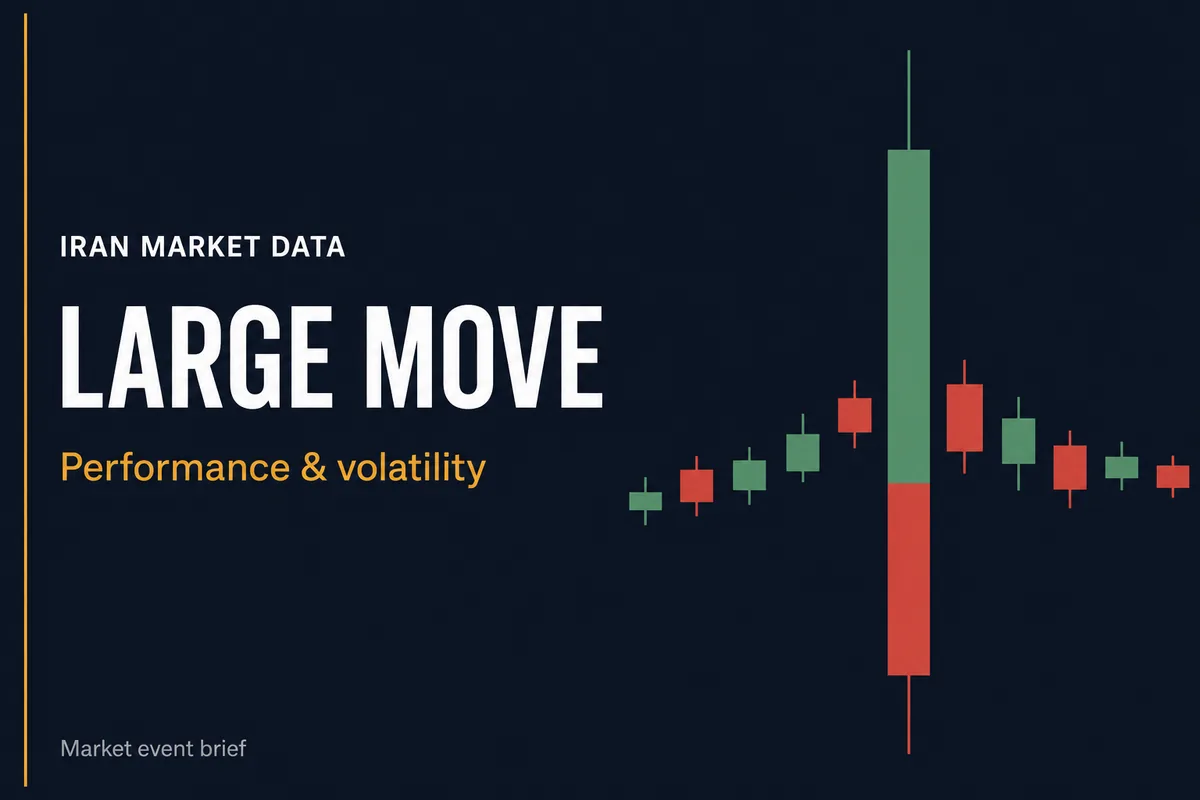 IRAN MARKET DATA

LARGE MOVE

Performance & volatility

Market event brief